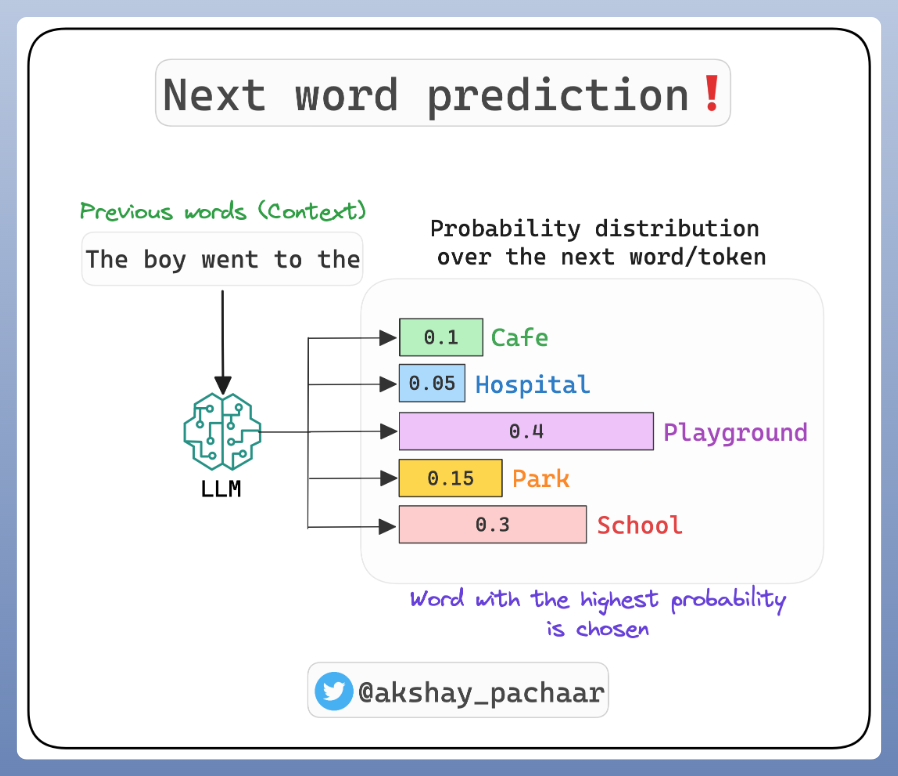 Next word prediction❗

Previous words (Context)

The boy went to the

LLM

Probability distribution over the next word/token

0.1 Cafe

0.05 Hospital

0.4 Playground

0.15 Park

0.3 School

Word with the highest probability is chosen

@akshay_pachaar